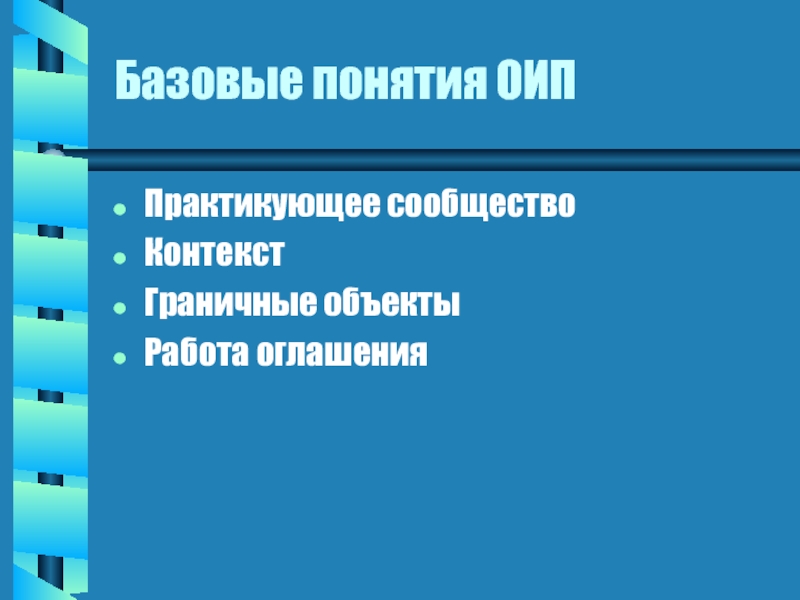 Базовые понятия ОИП

- Практикующее сообщество
- Контекст
- Граничные объекты
- Работа оглашения